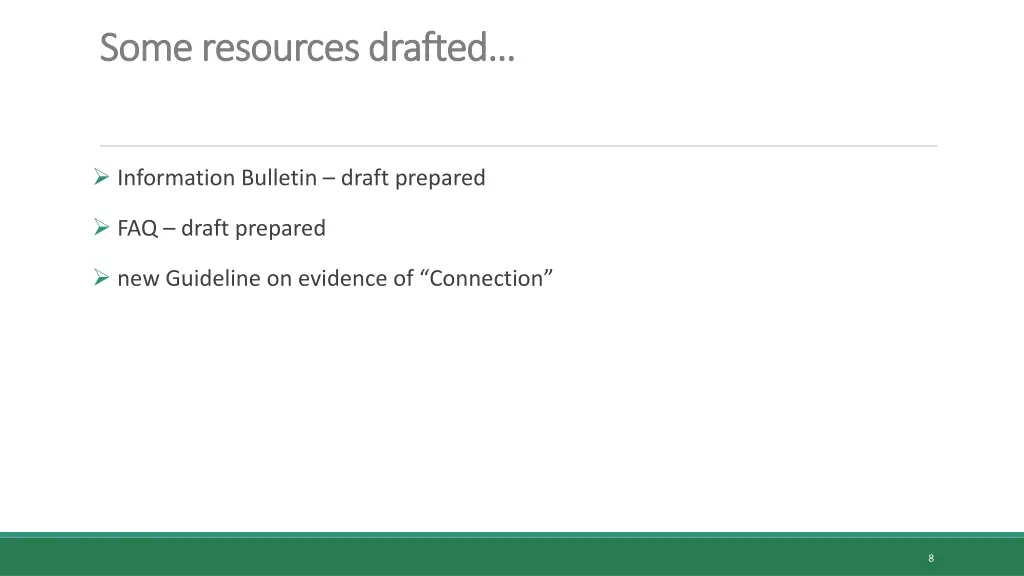 Some resources drafted…

➢ Information Bulletin – draft prepared

➢ FAQ – draft prepared

➢ new Guideline on evidence of “Connection”

8